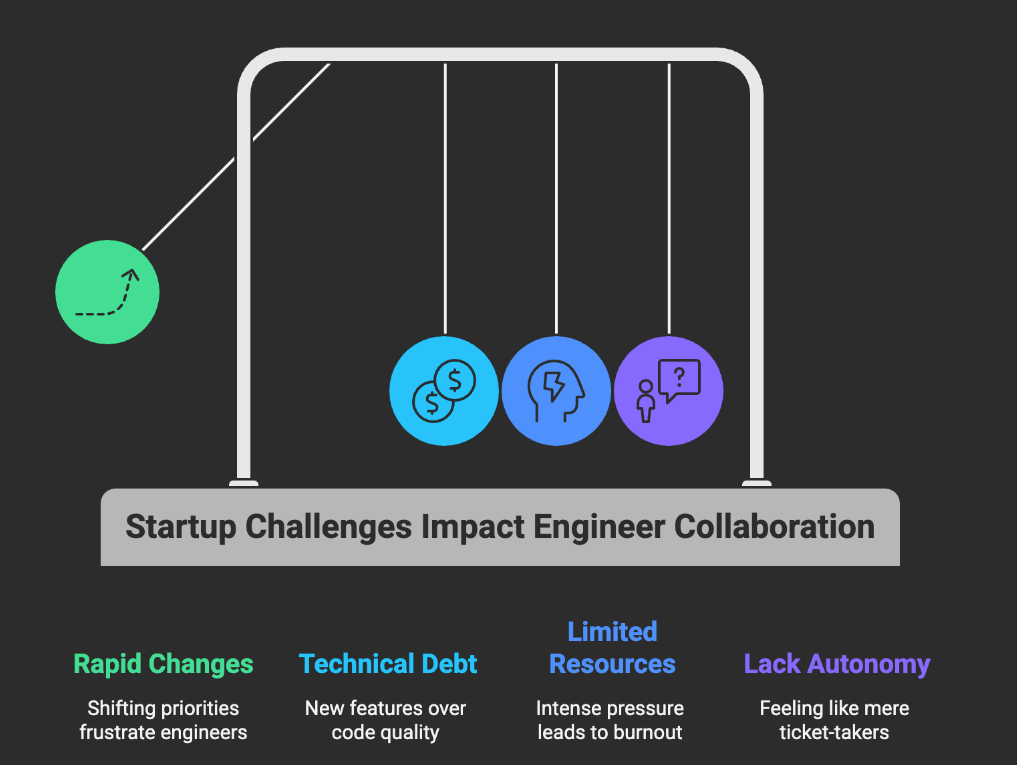 Startup Challenges Impact Engineer Collaboration

Rapid Changes

Shifting priorities frustrate engineers

Technical Debt

New features over code quality

Limited Resources

Intense pressure leads to burnout

Lack Autonomy

Feeling like mere ticket-takers